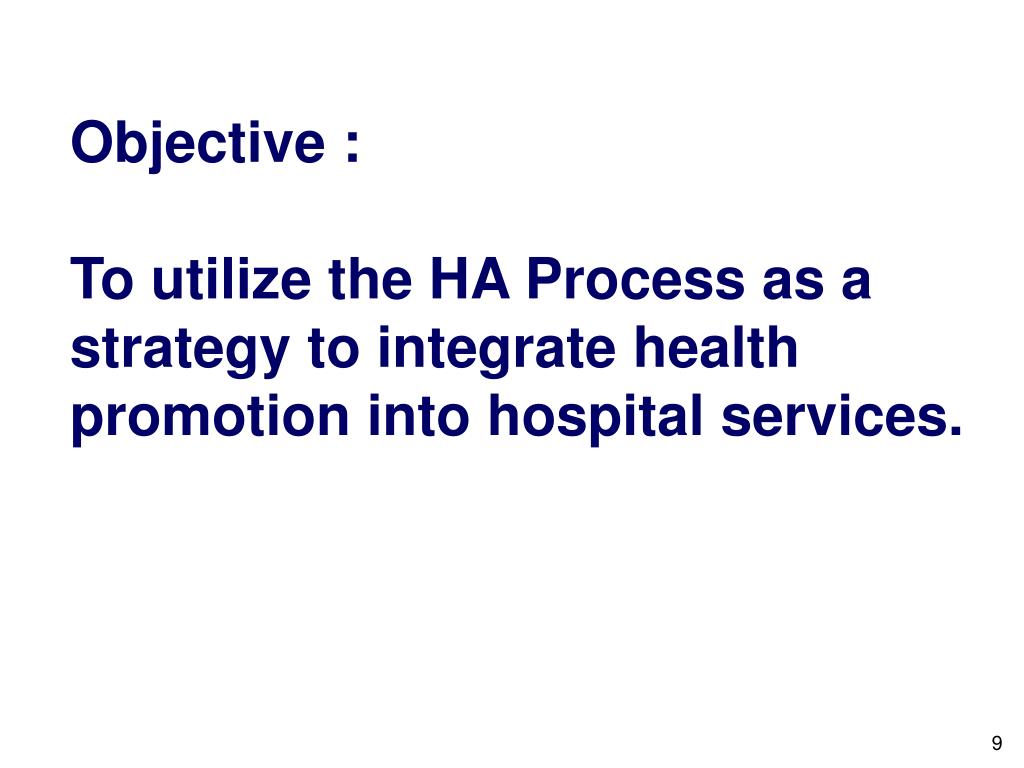 Objective :

To utilize the HA Process as a strategy to integrate health promotion into hospital services.

9